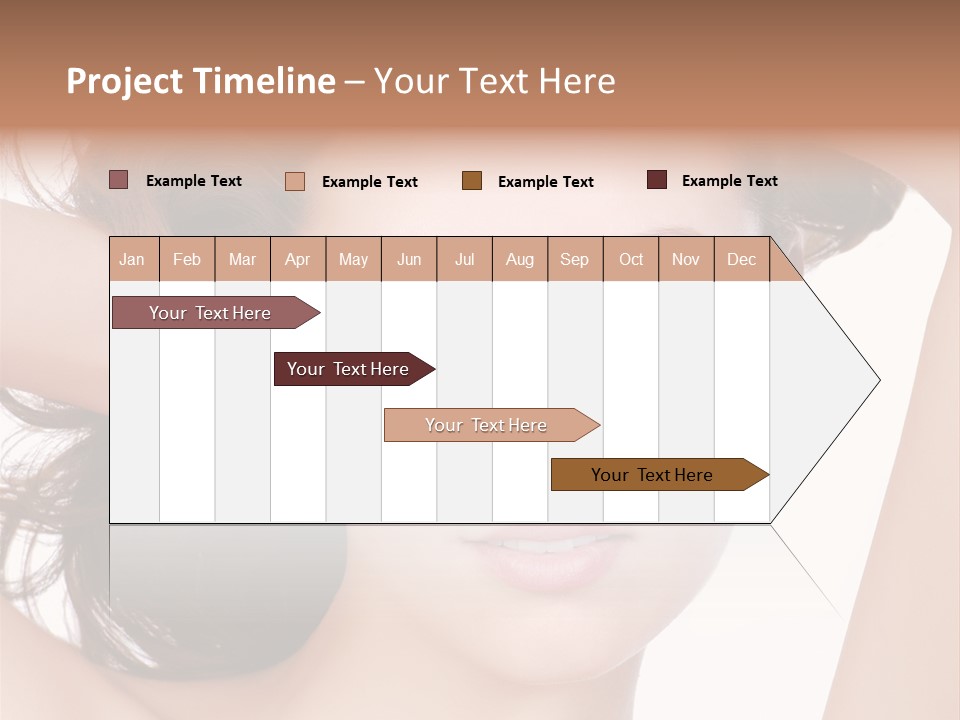 Project Timeline – Your Text Here

Example Text Example Text Example Text Example Text

| Jan | Feb | Mar | Apr | May | Jun | Jul | Aug | Sep | Oct | Nov | Dec |
|---|---|---|---|---|---|---|---|---|---|---|---|

Your Text Here

Your Text Here

Your Text Here

Your Text Here